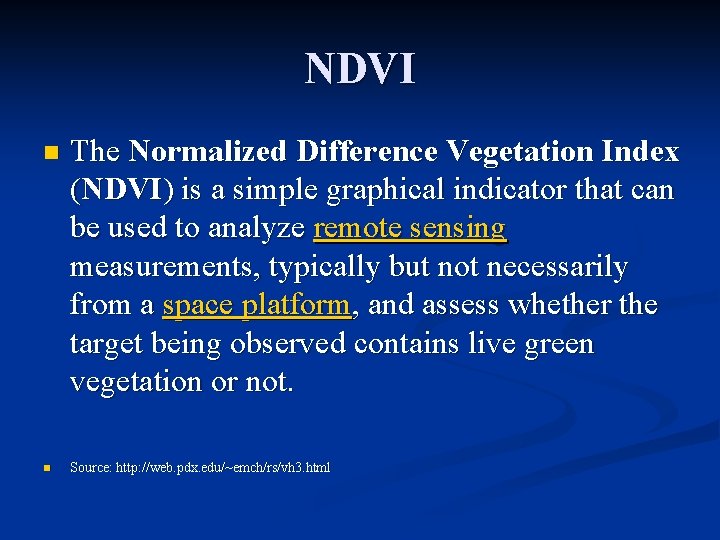 NDVI

The Normalized Difference Vegetation Index (NDVI) is a simple graphical indicator that can be used to analyze remote sensing measurements, typically but not necessarily from a space platform, and assess whether the target being observed contains live green vegetation or not.

Source: http://web.pdx.edu/~emch/rs/vh3.html